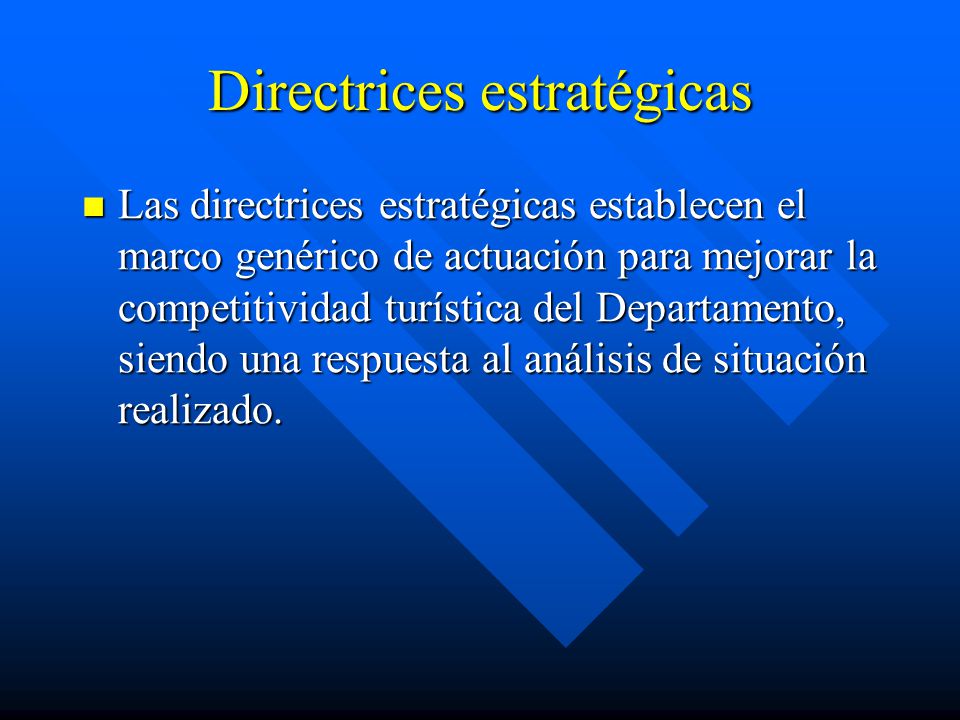 Directrices estratégicas

Las directrices estratégicas establecen el marco genérico de actuación para mejorar la competitividad turística del Departamento, siendo una respuesta al análisis de situación realizado.